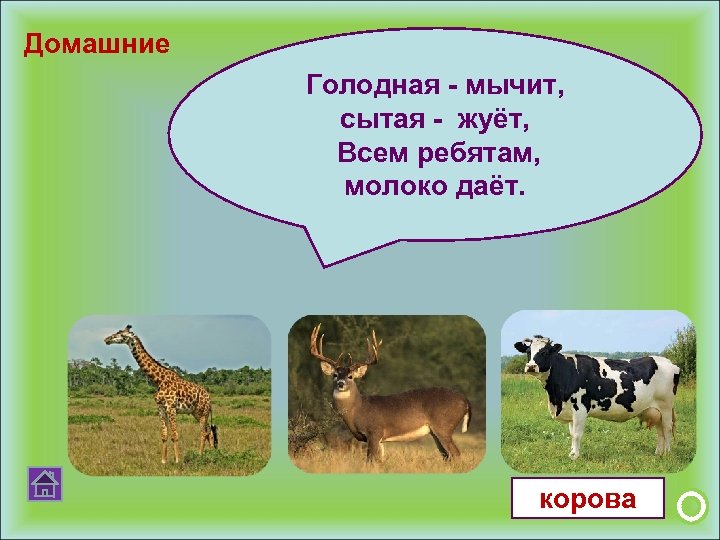 Домашние

Голодная - мычит,
сытая - жуёт,
Всем ребятам,
молоко даёт.

корова